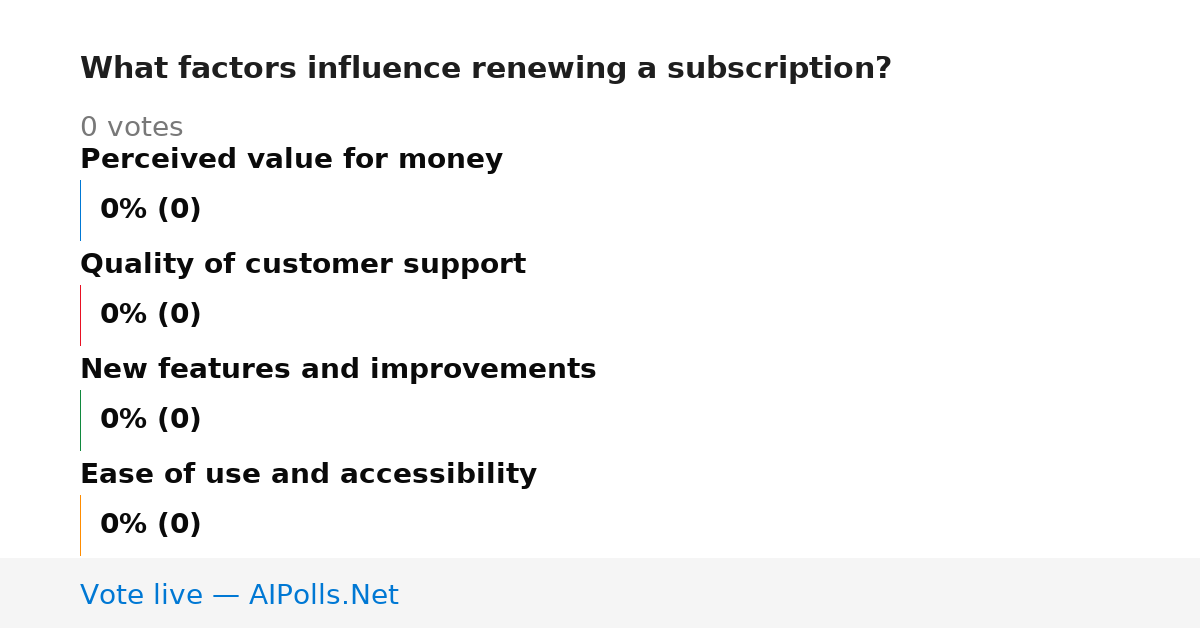 What factors influence renewing a subscription?

0 votes

Perceived value for money

0% (0)

Quality of customer support

0% (0)

New features and improvements

0% (0)

Ease of use and accessibility

0% (0)

Vote live — AIPolls.Net